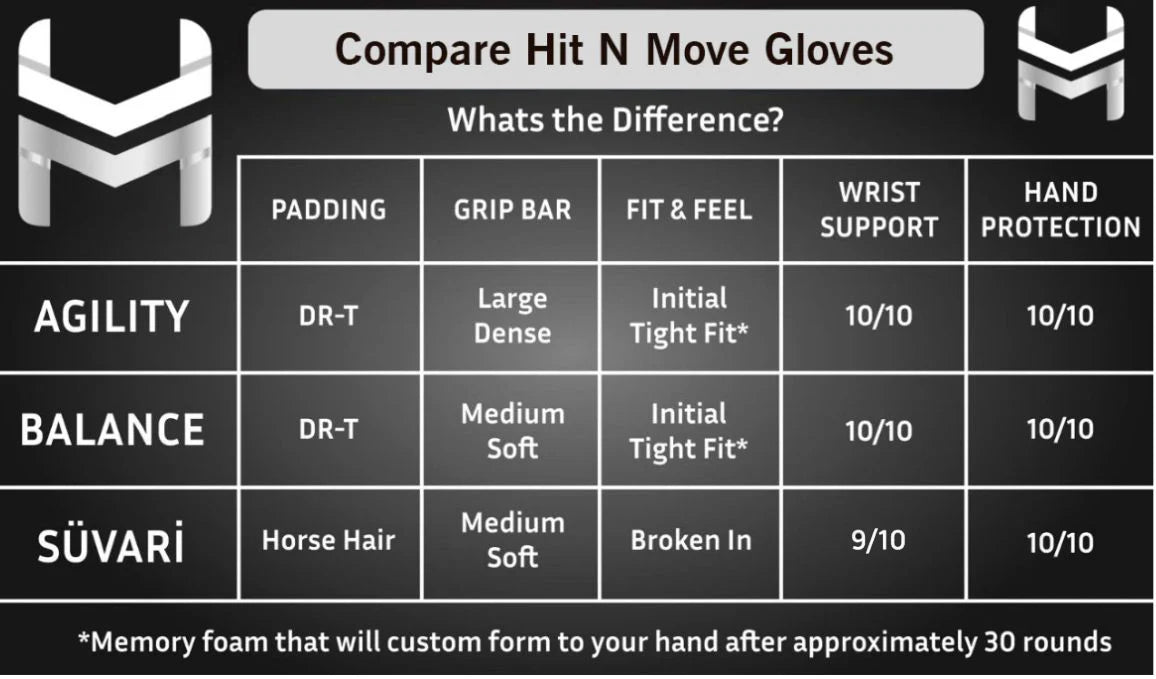 Compare Hit N Move Gloves

Whats the Difference?

| | PADDING | GRIP BAR | FIT & FEEL | WRIST SUPPORT | HAND PROTECTION |
|---|---|---|---|---|---|
| AGILITY | DR-T | Large Dense | Initial Tight Fit* | 10/10 | 10/10 |
| BALANCE | DR-T | Medium Soft | Initial Tight Fit* | 10/10 | 10/10 |
| SÜVARİ | Horse Hair | Medium Soft | Broken In | 9/10 | 10/10 |

*Memory foam that will custom form to your hand after approximately 30 rounds